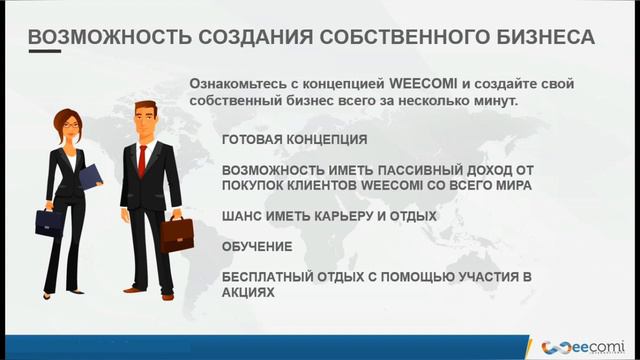 ВОЗМОЖНОСТЬ СОЗДАНИЯ СОБСТВЕННОГО БИЗНЕСА

Ознакомьтесь с концепцией WEECOMI и создайте свой собственный бизнес всего за несколько минут.

ГОТОВАЯ КОНЦЕПЦИЯ

ВОЗМОЖНОСТЬ ИМЕТЬ ПАССИВНЫЙ ДОХОД ОТ ПОКУПОК КЛИЕНТОВ WEECOMI СО ВСЕГО МИРА

ШАНС ИМЕТЬ КАРЬЕРУ И ОТДЫХ

ОБУЧЕНИЕ

БЕСПЛАТНЫЙ ОТДЫХ С ПОМОЩЬЮ УЧАСТИЯ В АКЦИЯХ

eecomi